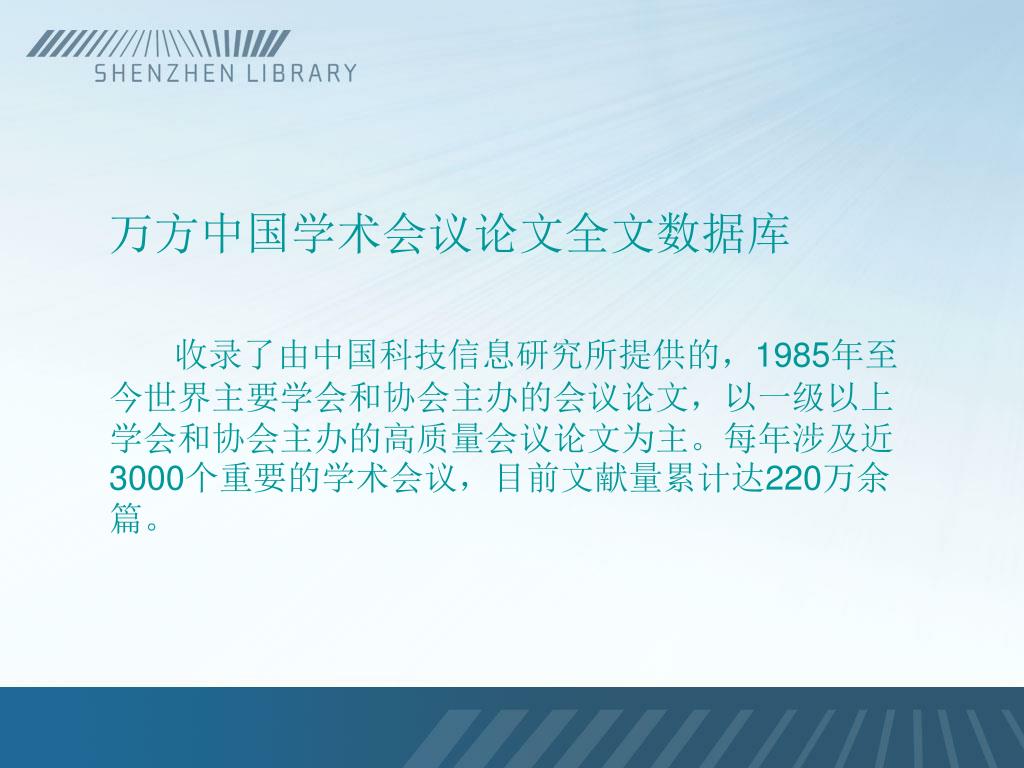 SHENZHEN LIBRARY

万方中国学术会议论文全文数据库

收录了由中国科技信息研究所提供的，1985年至今世界主要学会和协会主办的会议论文，以一级以上学会和协会主办的高质量会议论文为主。每年涉及近3000个重要的学术会议，目前文献量累计达220万余篇。